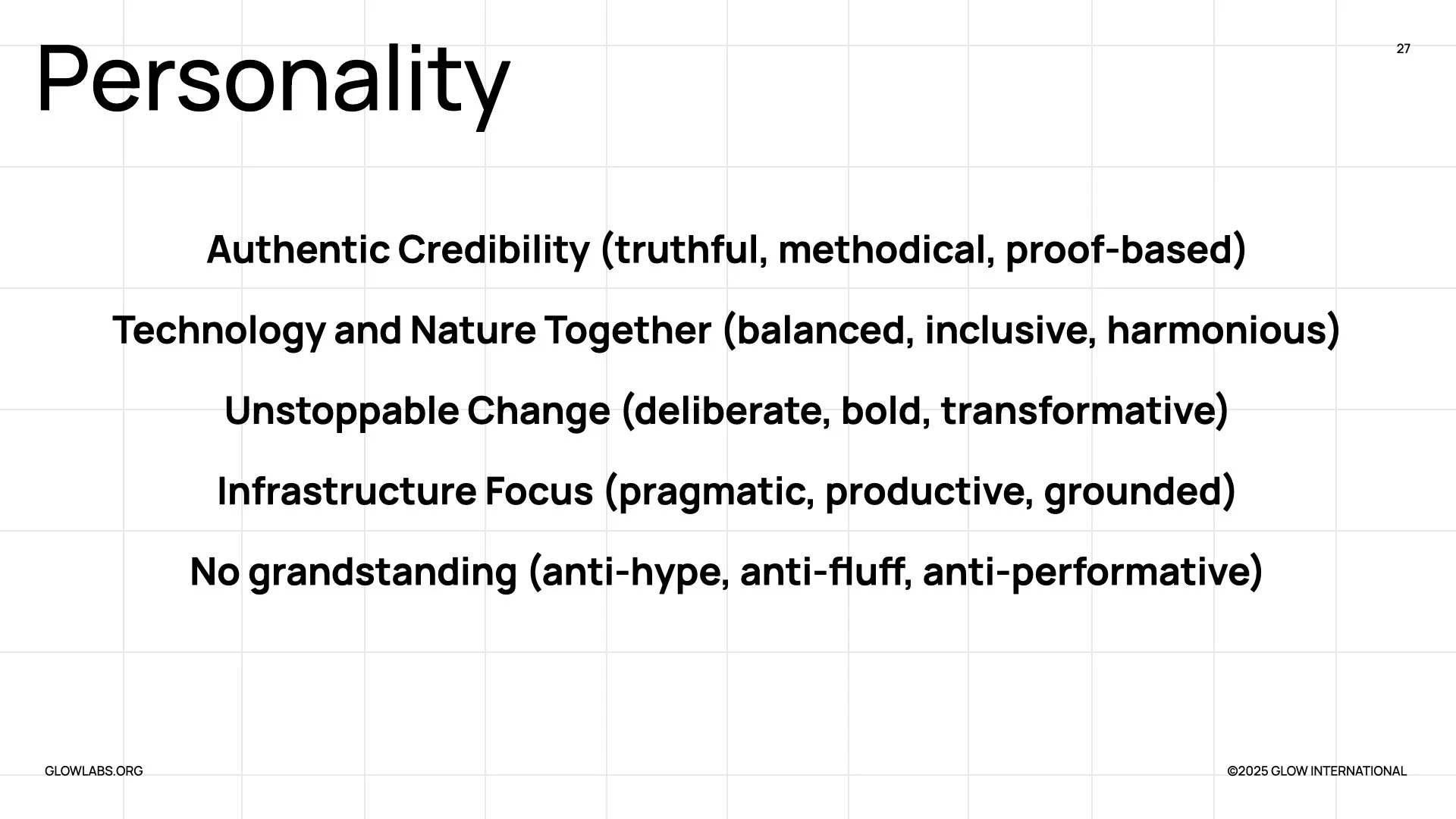 Personality

27

Authentic Credibility (truthful, methodical, proof-based)

Technology and Nature Together (balanced, inclusive, harmonious)

Unstoppable Change (deliberate, bold, transformative)

Infrastructure Focus (pragmatic, productive, grounded)

No grandstanding (anti-hype, anti-fluff, anti-performative)

GLOWLABS.ORG

©2025 GLOW INTERNATIONAL